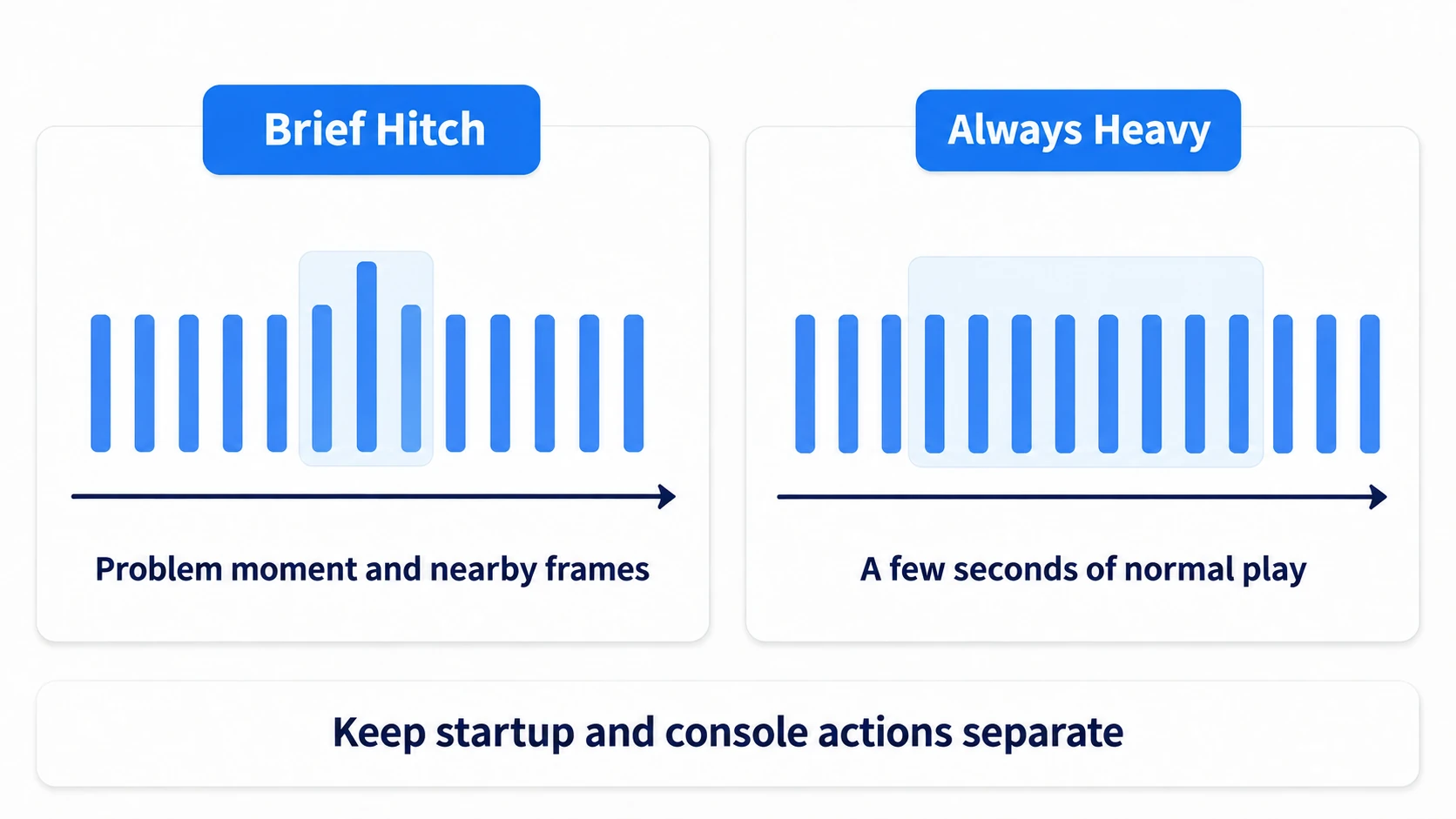 Brief Hitch

Problem moment and nearby frames

Always Heavy

A few seconds of normal play

Keep startup and console actions separate